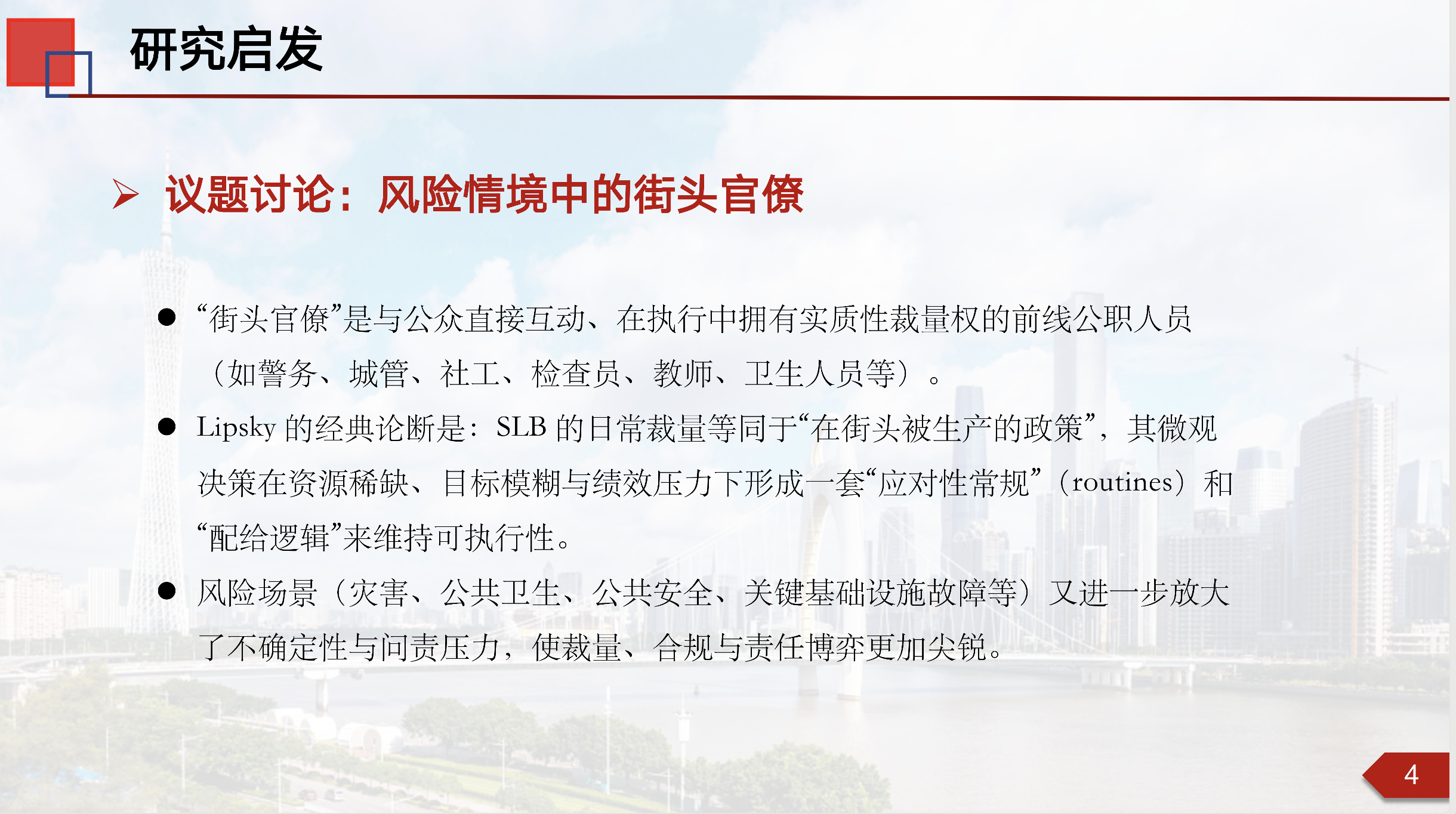 研究启发

➢ 议题讨论：风险情境中的街头官僚

● “街头官僚”是与公众直接互动、在执行中拥有实质性裁量权的前线公职人员（如警务、城管、社工、检查员、教师、卫生人员等）。

● Lipsky 的经典论断是：SLB 的日常裁量等同于“在街头被生产的政策”，其微观决策在资源稀缺、目标模糊与绩效压力下形成一套“应对性常规”（routines）和“配给逻辑”来维持可执行性。

● 风险场景（灾害、公共卫生、公共安全、关键基础设施故障等）又进一步放大了不确定性与问责压力，使裁量、合规与责任博弈更加尖锐。

4